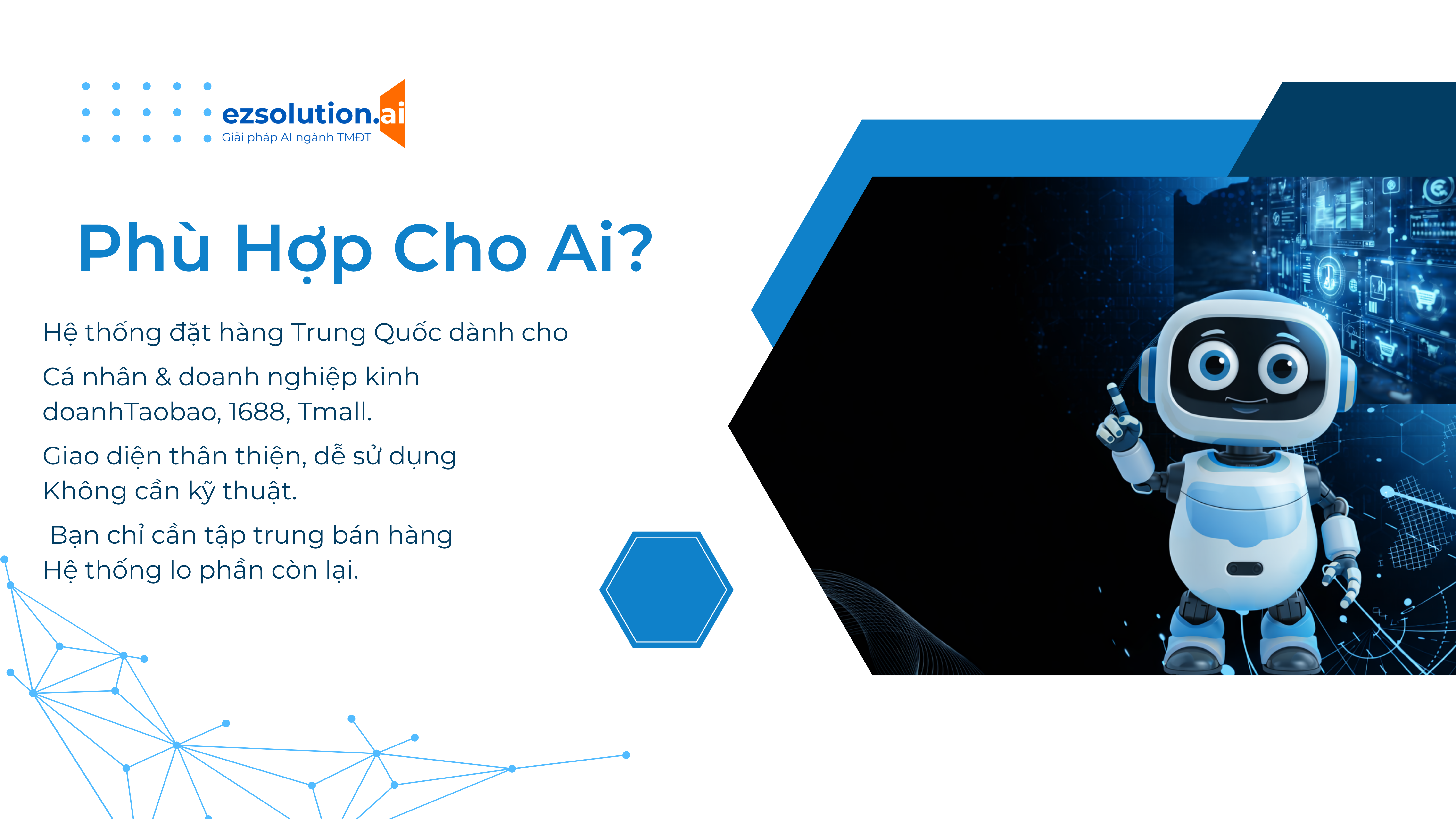 ezsolution.ai
Giải pháp AI ngành TMĐT

Phù Hợp Cho Ai?

Hệ thống đặt hàng Trung Quốc dành cho

Cá nhân & doanh nghiệp kinh doanhTaobao, 1688, Tmall.

Giao diện thân thiện, dễ sử dụng Không cần kỹ thuật.

Bạn chỉ cần tập trung bán hàng Hệ thống lo phần còn lại.